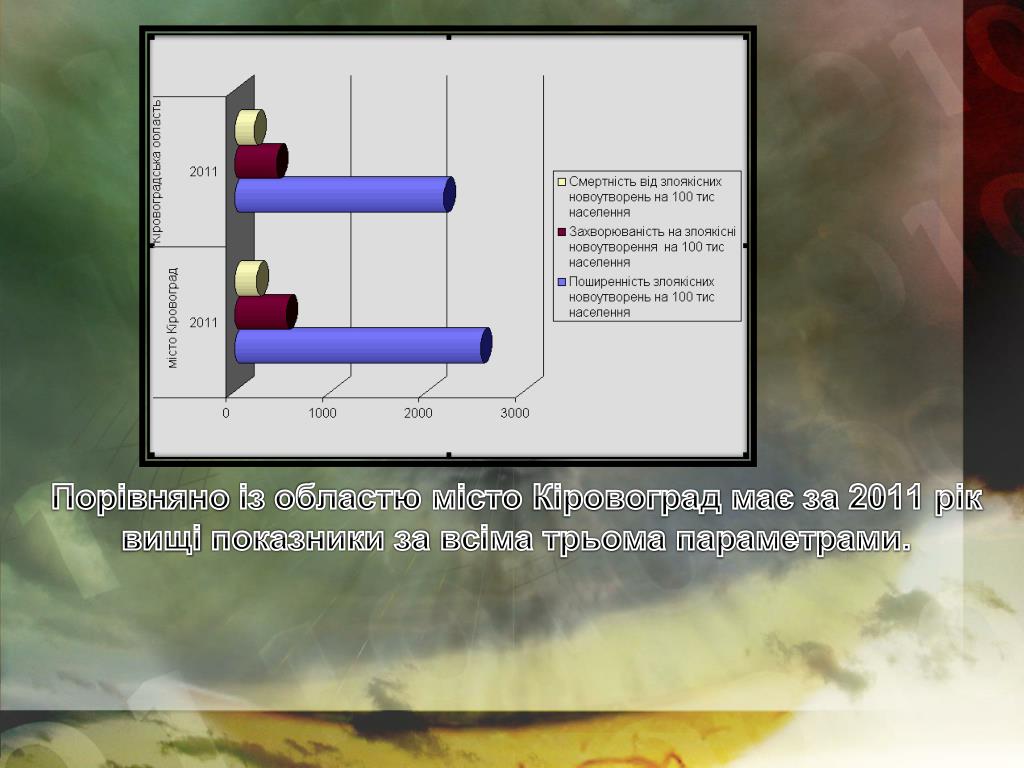 Кіровоградська область

2011

місто Кіровоград

2011

0 1000 2000 3000

Смертність від злоякісних новоутворень на 100 тис населення

Захворюваність на злоякісні новоутворення на 100 тис населення

Поширенність злоякісних новоутворень на 100 тис населення

Порівняно із областю місто Кіровоград має за 2011 рік вищі показники за всіма трьома параметрами.